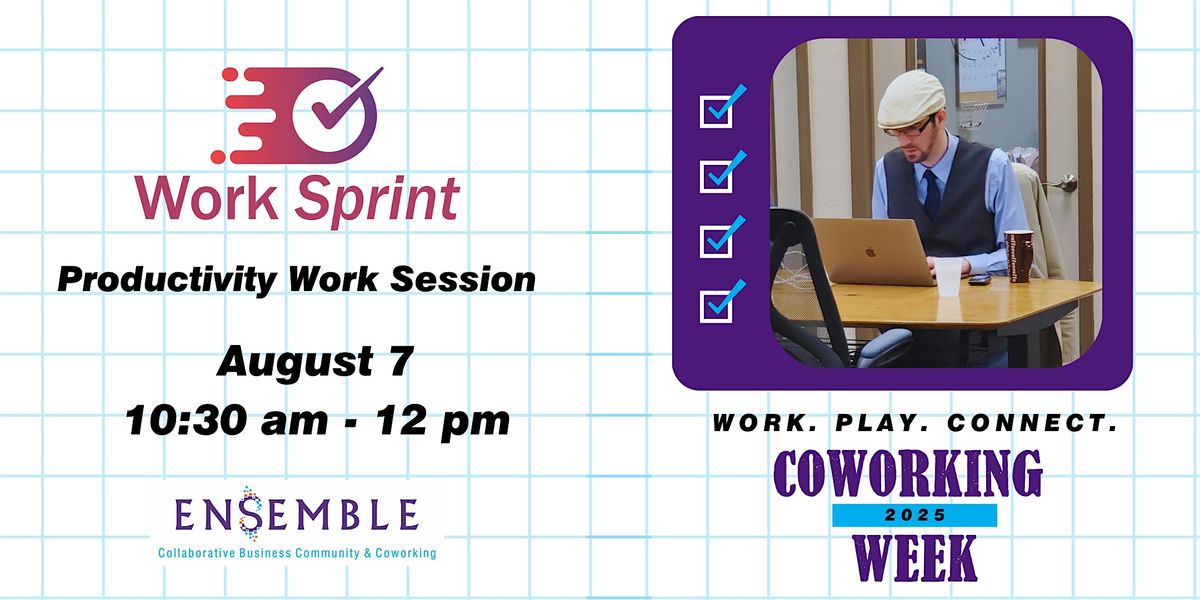 Work Sprint

Productivity Work Session

August 7
10:30 am - 12 pm

ENSEMBLE
Collaborative Business Community & Coworking

WORK. PLAY. CONNECT.
COWORKING
2025
WEEK